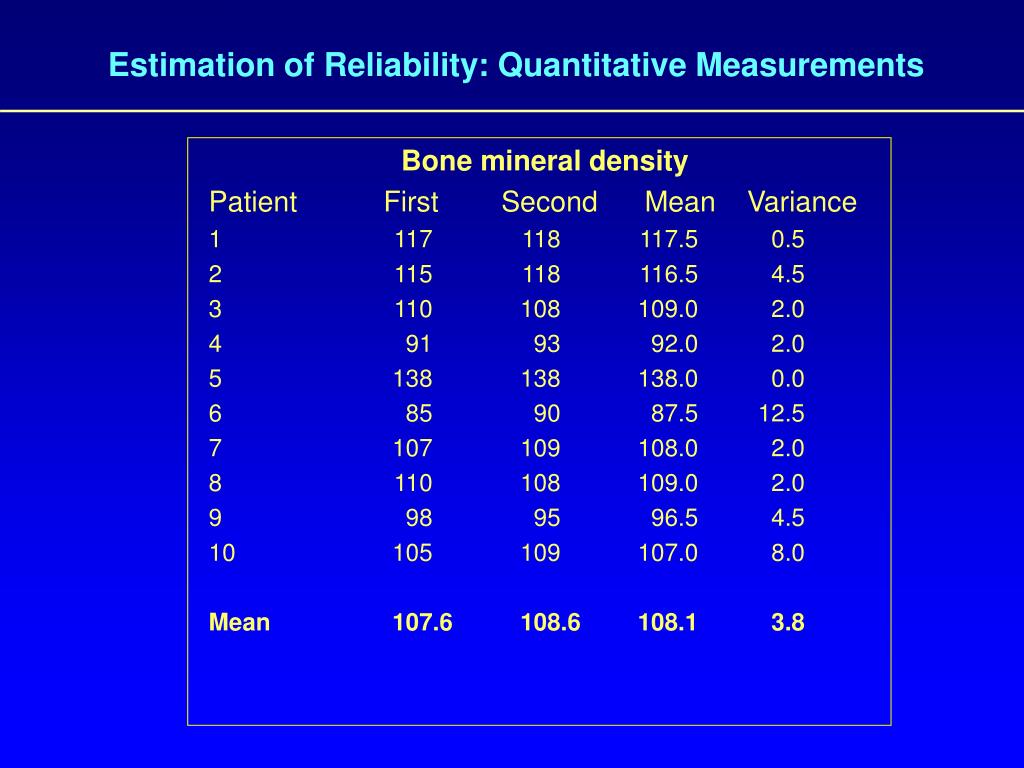 Estimation of Reliability: Quantitative Measurements

Bone mineral density

| Patient | First | Second | Mean | Variance |
|---|---|---|---|---|
| 1 | 117 | 118 | 117.5 | 0.5 |
| 2 | 115 | 118 | 116.5 | 4.5 |
| 3 | 110 | 108 | 109.0 | 2.0 |
| 4 | 91 | 93 | 92.0 | 2.0 |
| 5 | 138 | 138 | 138.0 | 0.0 |
| 6 | 85 | 90 | 87.5 | 12.5 |
| 7 | 107 | 109 | 108.0 | 2.0 |
| 8 | 110 | 108 | 109.0 | 2.0 |
| 9 | 98 | 95 | 96.5 | 4.5 |
| 10 | 105 | 109 | 107.0 | 8.0 |
| Mean | 107.6 | 108.6 | 108.1 | 3.8 |